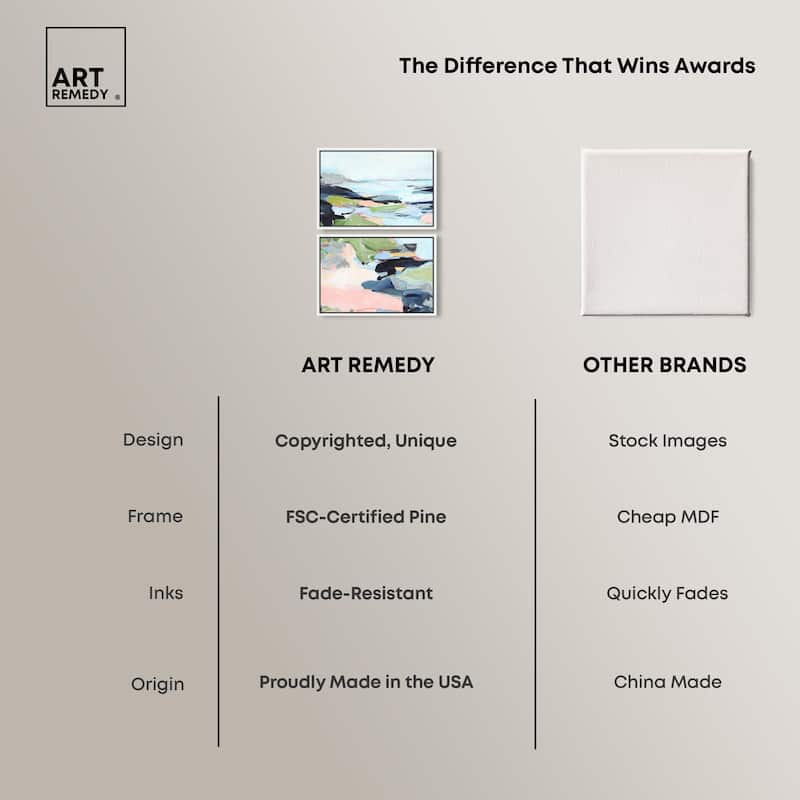 ART REMEDY ®

The Difference That Wins Awards

| | ART REMEDY | OTHER BRANDS |
|---|---|---|
| Design | Copyrighted, Unique | Stock Images |
| Frame | FSC-Certified Pine | Cheap MDF |
| Inks | Fade-Resistant | Quickly Fades |
| Origin | Proudly Made in the USA | China Made |